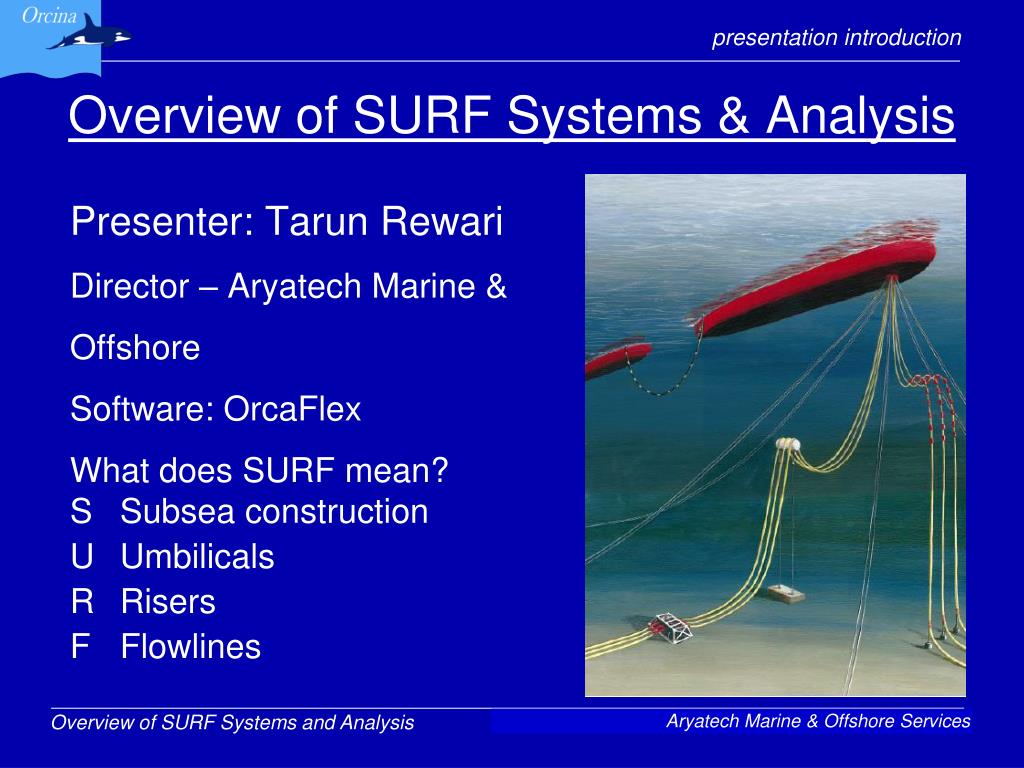 Orcina

presentation introduction

Overview of SURF Systems & Analysis

Presenter: Tarun Rewari

Director – Aryatech Marine & Offshore

Software: OrcaFlex

What does SURF mean?
S Subsea construction
U Umbilicals
R Risers
F Flowlines

Overview of SURF Systems and Analysis

Aryatech Marine & Offshore Services